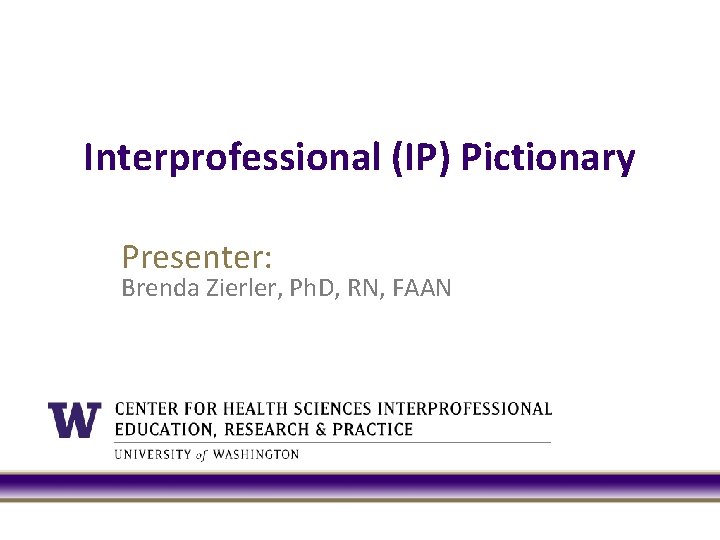 Interprofessional (IP) Pictionary

Presenter:
Brenda Zierler, PhD, RN, FAAN

W CENTER FOR HEALTH SCIENCES INTERPROFESSIONAL EDUCATION, RESEARCH & PRACTICE

UNIVERSITY of WASHINGTON